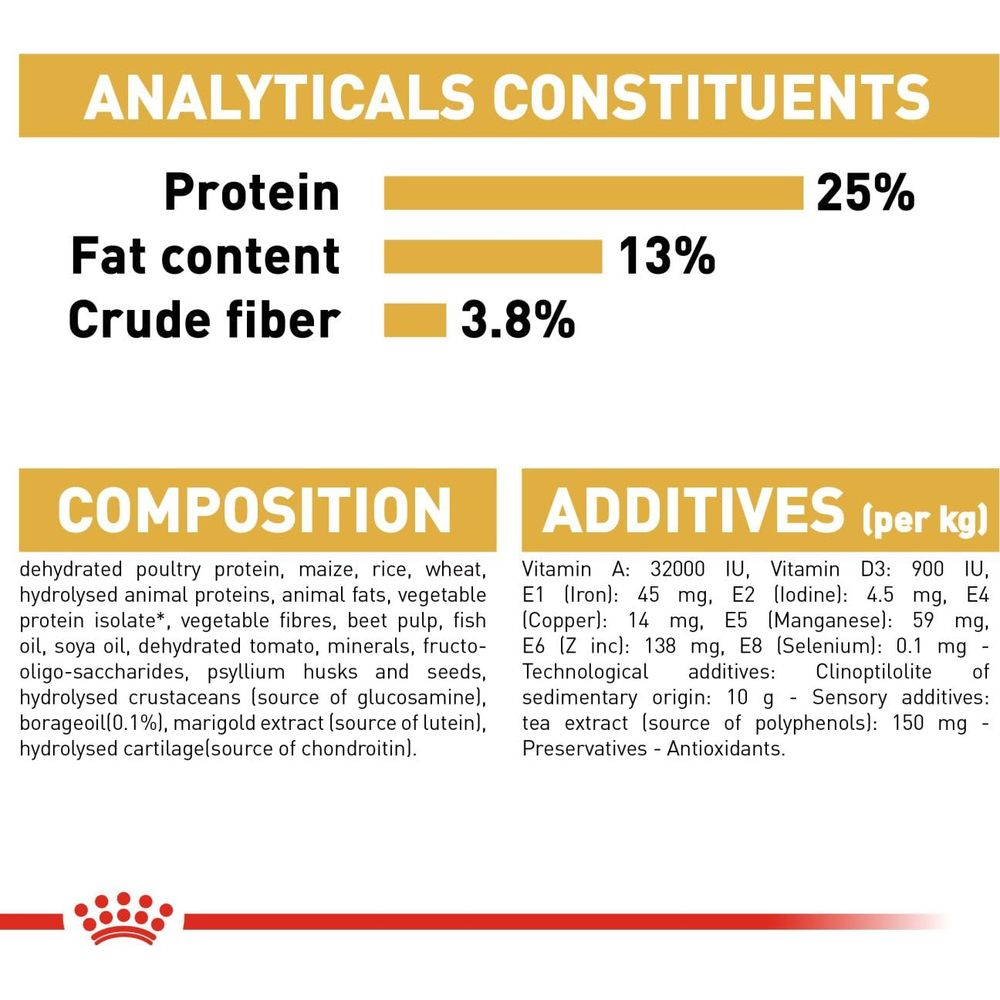 ANALYTICALS CONSTITUENTS

Protein 25%
Fat content 13%
Crude fiber 3.8%

COMPOSITION

dehydrated poultry protein, maize, rice, wheat, hydrolysed animal proteins, animal fats, vegetable protein isolate*, vegetable fibres, beet pulp, fish oil, soya oil, dehydrated tomato, minerals, fructo-oligo-saccharides, psyllium husks and seeds, hydrolysed crustaceans (source of glucosamine), borageoil(0.1%), marigold extract (source of lutein), hydrolysed cartilage(source of chondroitin).

ADDITIVES (per kg)

Vitamin A: 32000 IU, Vitamin D3: 900 IU, E1 (Iron): 45 mg, E2 (Iodine): 4.5 mg, E4 (Copper): 14 mg, E5 (Manganese): 59 mg, E6 (Z inc): 138 mg, E8 (Selenium): 0.1 mg - Technological additives: Clinoptilolite of sedimentary origin: 10 g - Sensory additives: tea extract (source of polyphenols): 150 mg - Preservatives - Antioxidants.